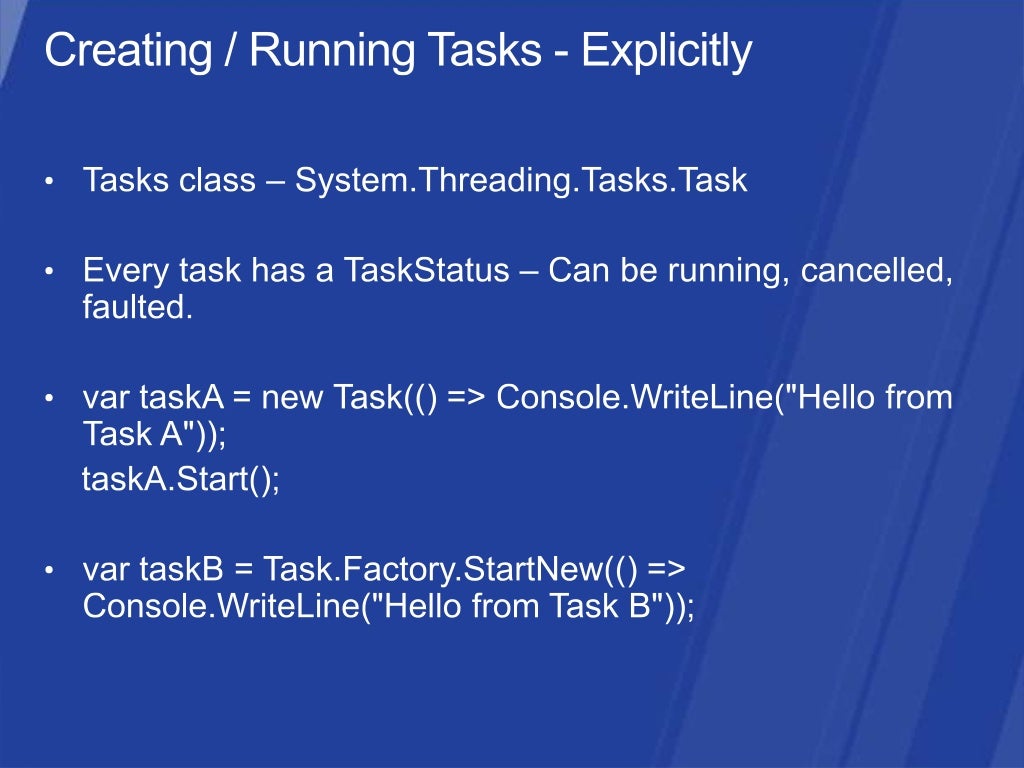 Creating / Running Tasks - Explicitly

• Tasks class – System.Threading.Tasks.Task

• Every task has a TaskStatus – Can be running, cancelled, faulted.

• var taskA = new Task(() => Console.WriteLine("Hello from Task A"));
taskA.Start();

• var taskB = Task.Factory.StartNew(() => Console.WriteLine("Hello from Task B"));